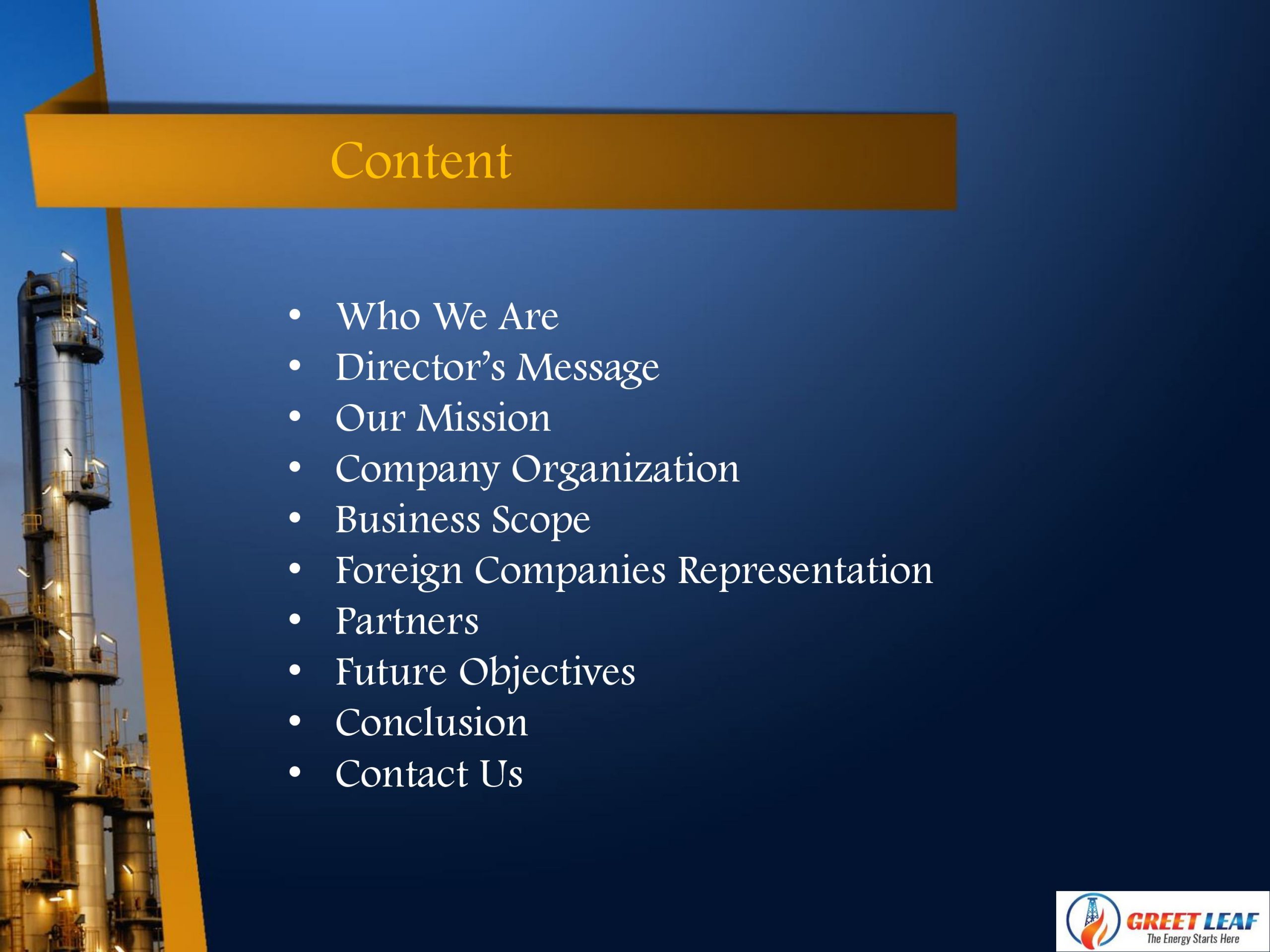 Content

• Who We Are
• Director's Message
• Our Mission
• Company Organization
• Business Scope
• Foreign Companies Representation
• Partners
• Future Objectives
• Conclusion
• Contact Us

GREET LEAF
The Energy Starts Here